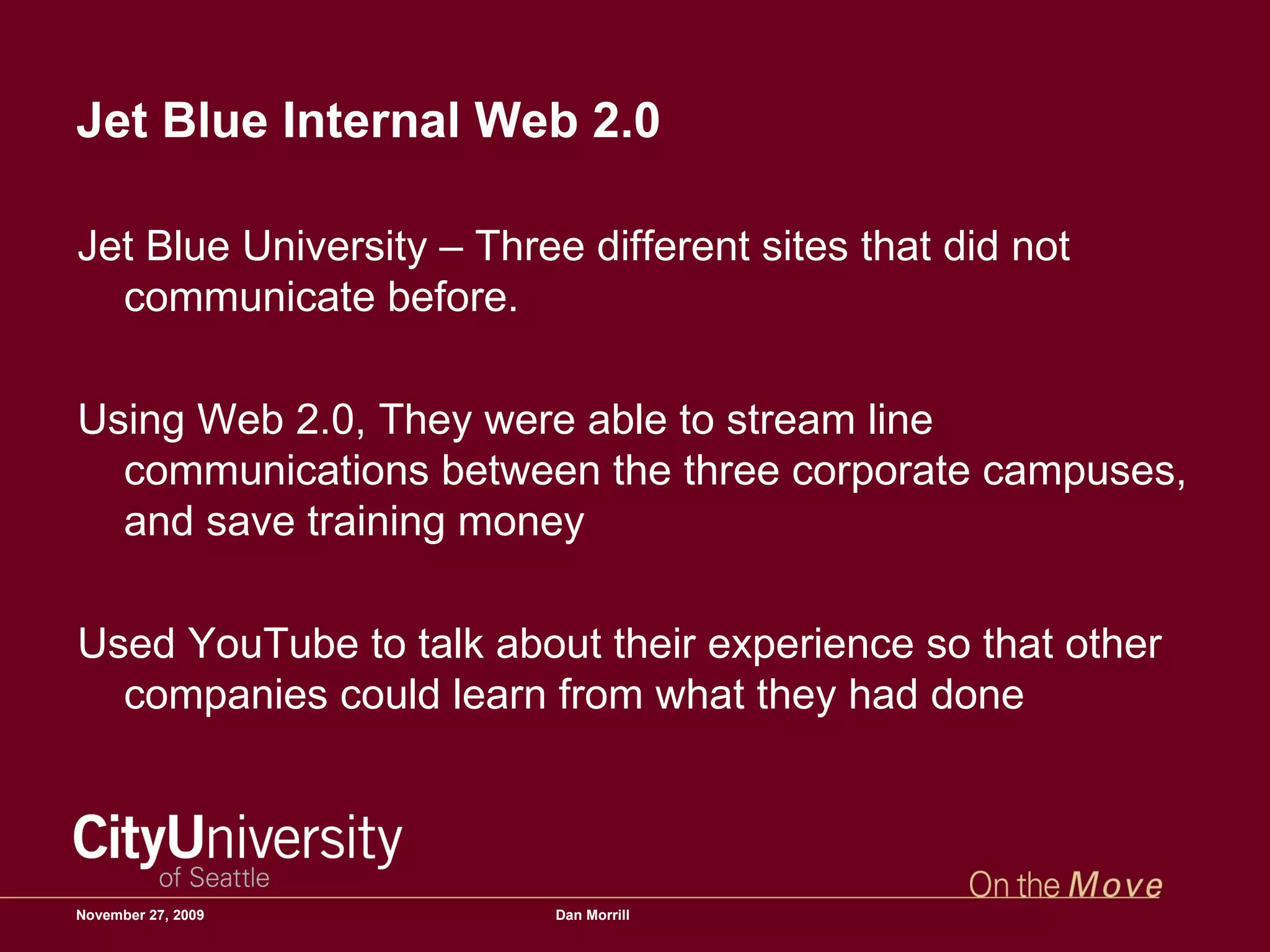 Jet Blue Internal Web 2.0

Jet Blue University – Three different sites that did not communicate before.

Using Web 2.0, They were able to stream line communications between the three corporate campuses, and save training money

Used YouTube to talk about their experience so that other companies could learn from what they had done

CityUniversity
of Seattle

On the Move

November 27, 2009

Dan Morrill